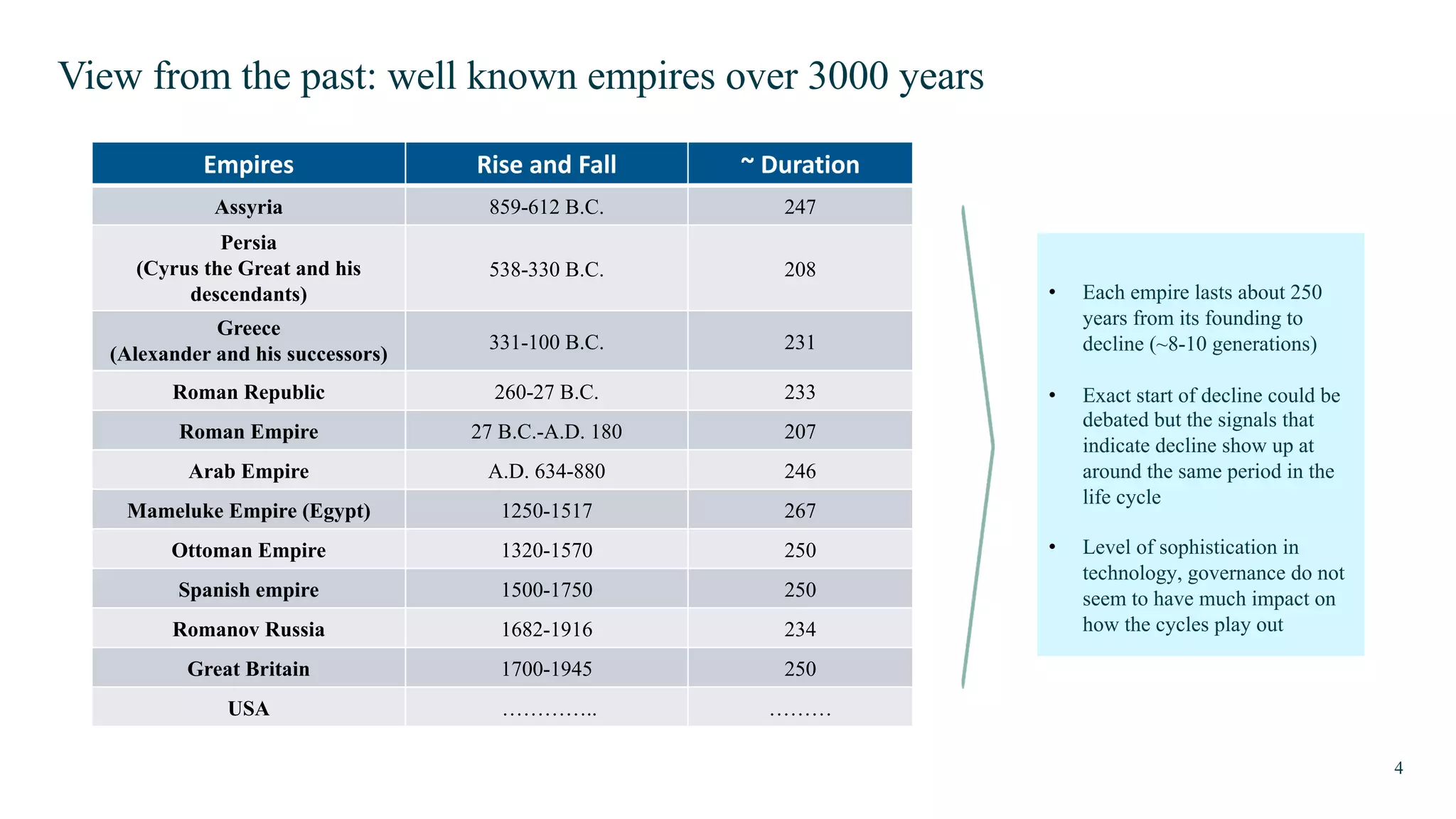 View from the past: well known empires over 3000 years

| Empires | Rise and Fall | ~ Duration |
|---|---|---|
| Assyria | 859-612 B.C. | 247 |
| Persia (Cyrus the Great and his descendants) | 538-330 B.C. | 208 |
| Greece (Alexander and his successors) | 331-100 B.C. | 231 |
| Roman Republic | 260-27 B.C. | 233 |
| Roman Empire | 27 B.C.-A.D. 180 | 207 |
| Arab Empire | A.D. 634-880 | 246 |
| Mameluke Empire (Egypt) | 1250-1517 | 267 |
| Ottoman Empire | 1320-1570 | 250 |
| Spanish empire | 1500-1750 | 250 |
| Romanov Russia | 1682-1916 | 234 |
| Great Britain | 1700-1945 | 250 |
| USA | ………….. | ……… |

• Each empire lasts about 250 years from its founding to decline (~8-10 generations)

• Exact start of decline could be debated but the signals that indicate decline show up at around the same period in the life cycle

• Level of sophistication in technology, governance do not seem to have much impact on how the cycles play out

4